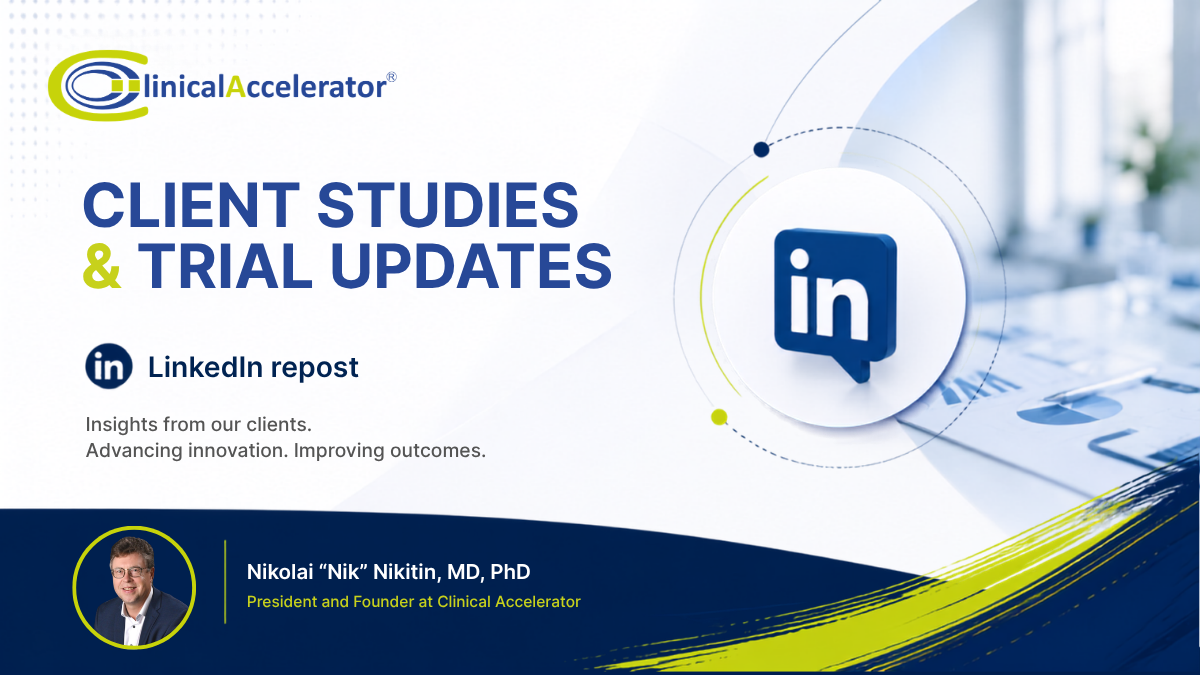 ClinicalAccelerator®

CLIENT STUDIES
& TRIAL UPDATES

in

in LinkedIn repost

Insights from our clients.
Advancing innovation. Improving outcomes.

Nikolai “Nik” Nikitin, MD, PhD
President and Founder at Clinical Accelerator